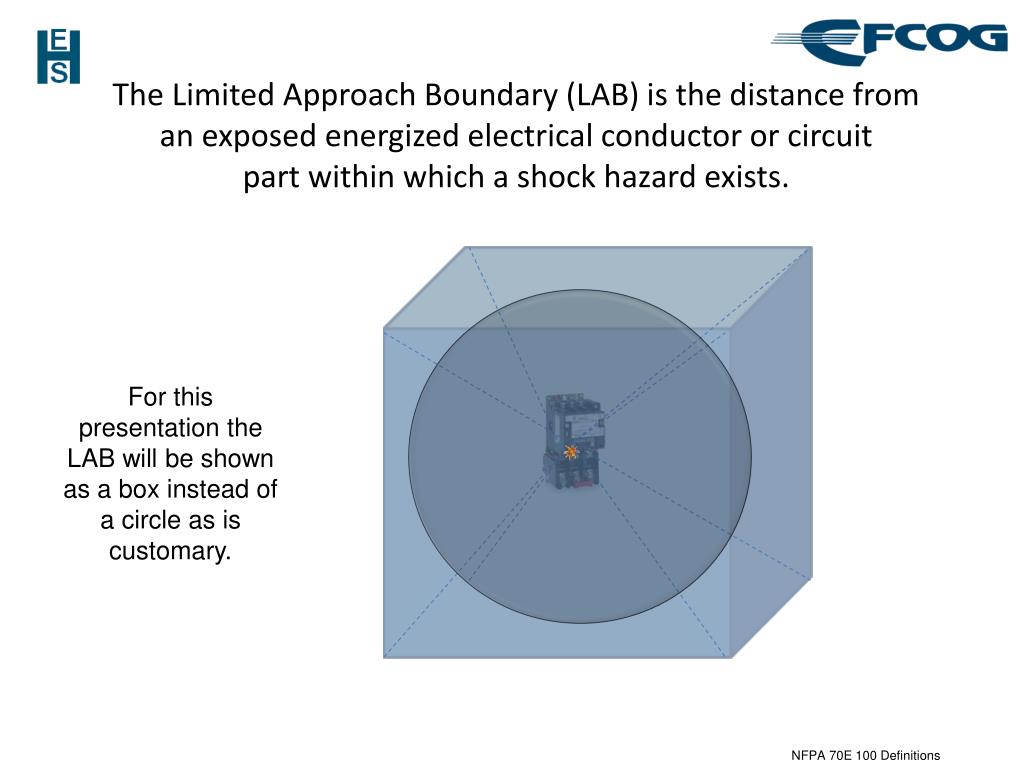 E
S

EFCOG

The Limited Approach Boundary (LAB) is the distance from an exposed energized electrical conductor or circuit part within which a shock hazard exists.

For this presentation the LAB will be shown as a box instead of a circle as is customary.

NFPA 70E 100 Definitions